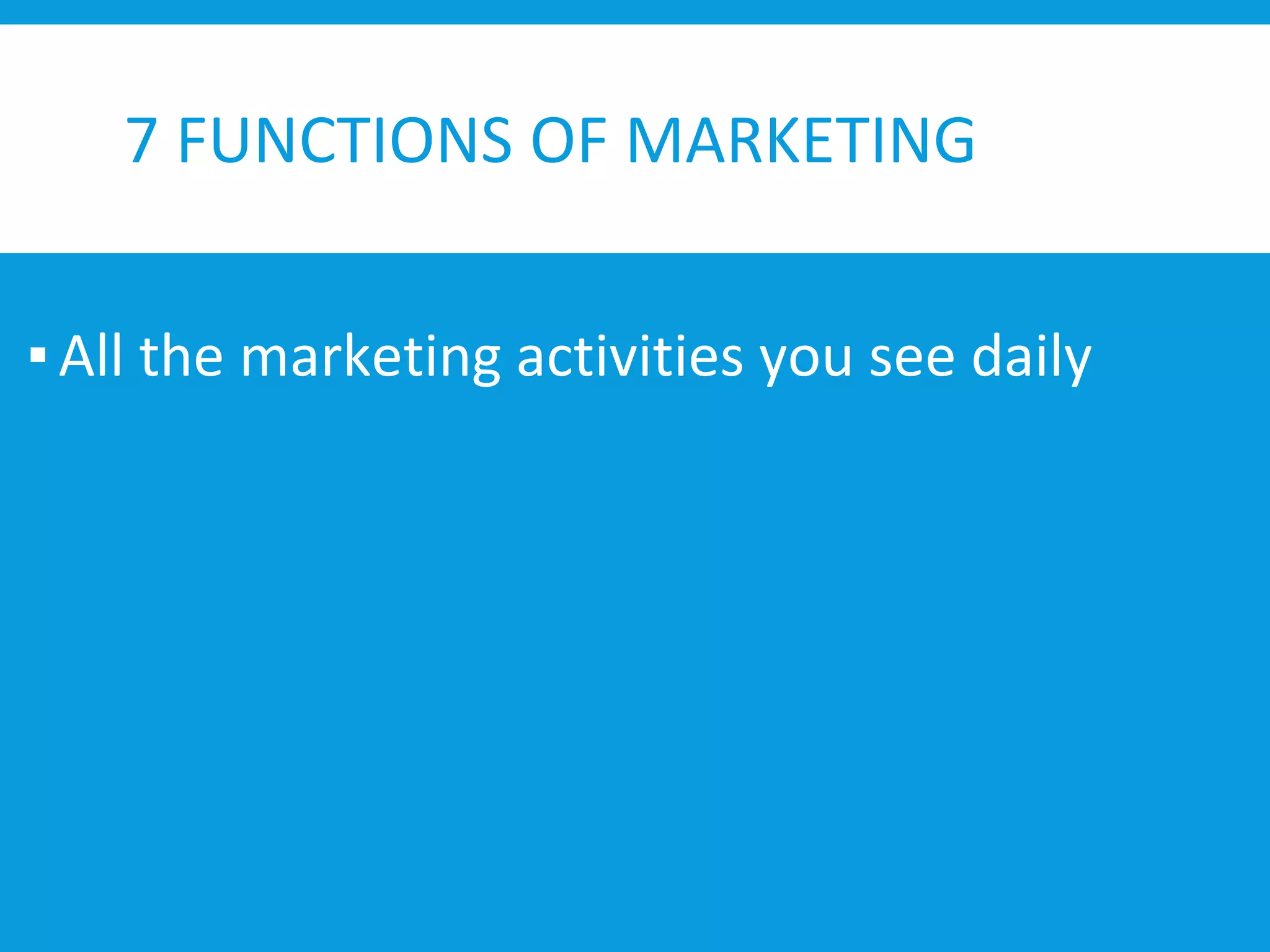 7 FUNCTIONS OF MARKETING

▪ All the marketing activities you see daily